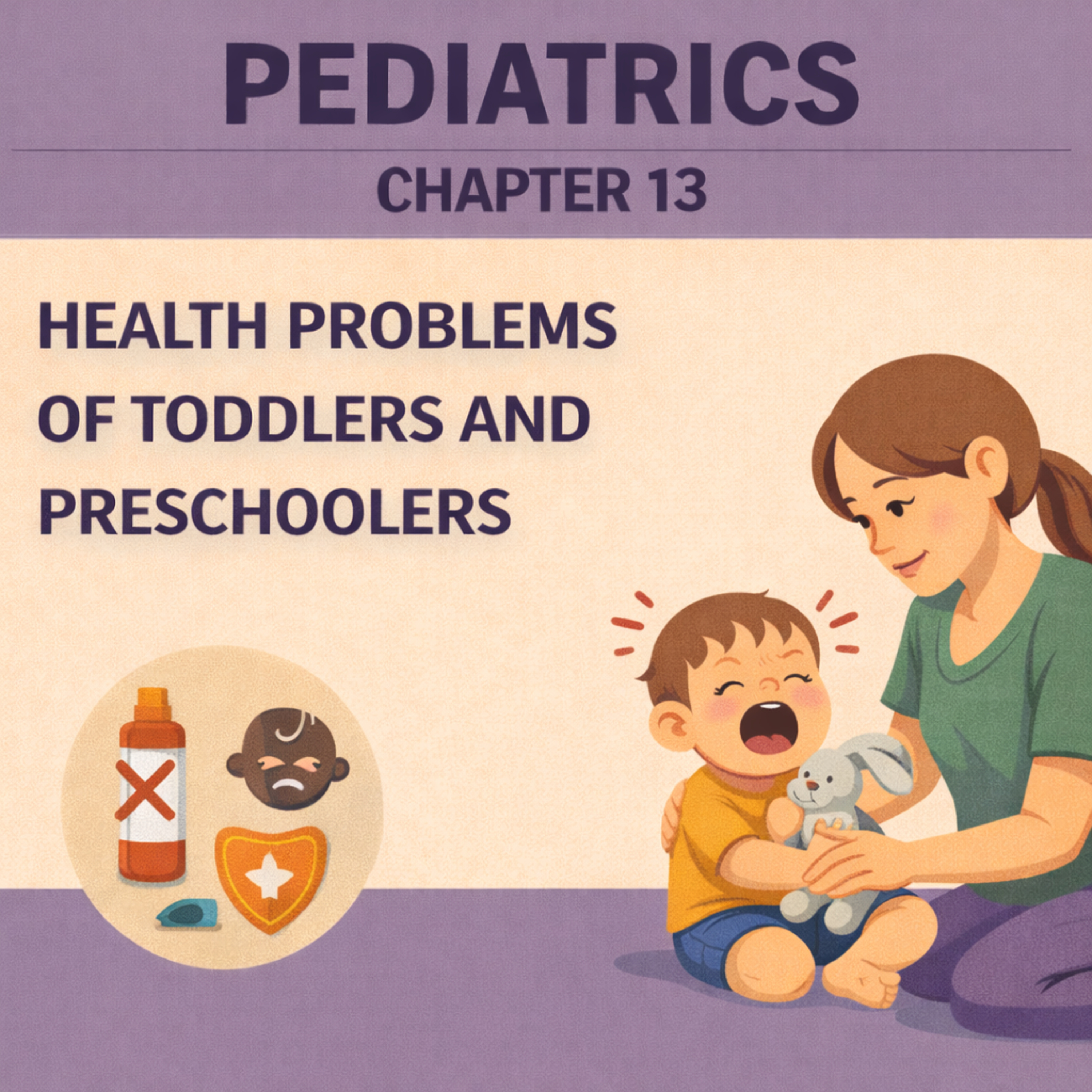 PEDIATRICS

CHAPTER 13

HEALTH PROBLEMS OF TODDLERS AND PRESCHOOLERS